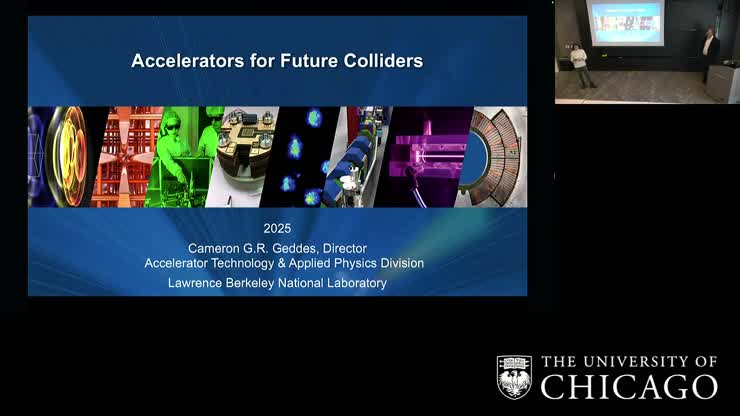 Accelerators for Future Colliders

2025
Cameron G.R. Geddes, Director
Accelerator Technology & Applied Physics Division
Lawrence Berkeley National Laboratory

THE UNIVERSITY OF
CHICAGO